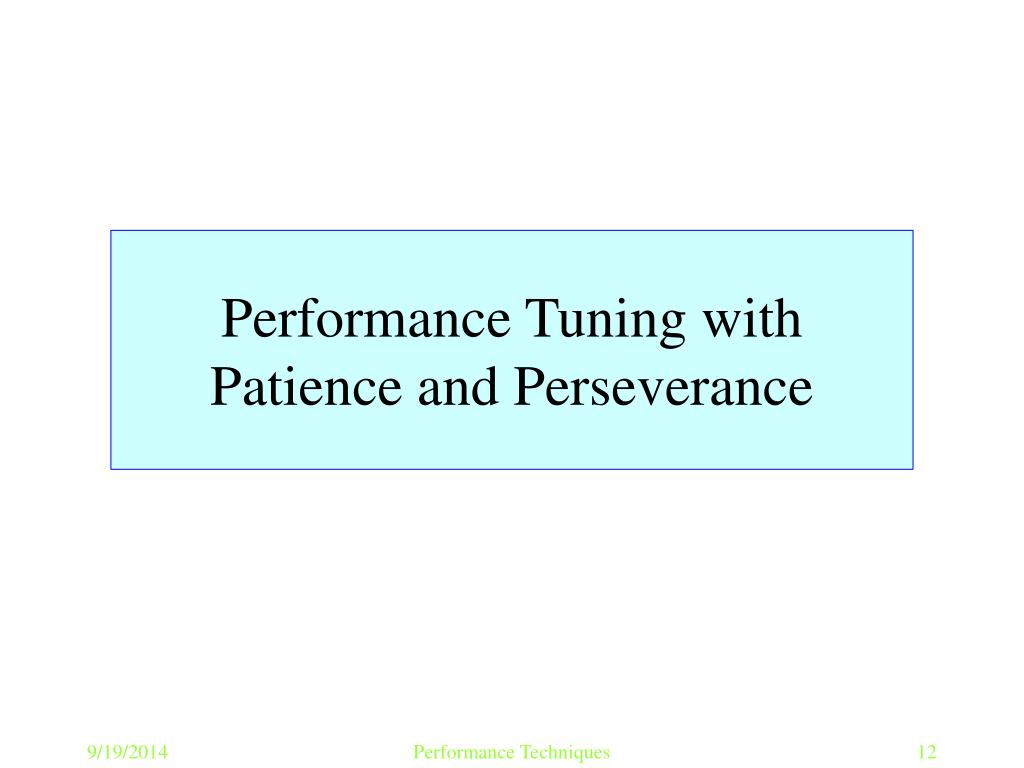 Performance Tuning with Patience and Perseverance

9/19/2014

Performance Techniques

12